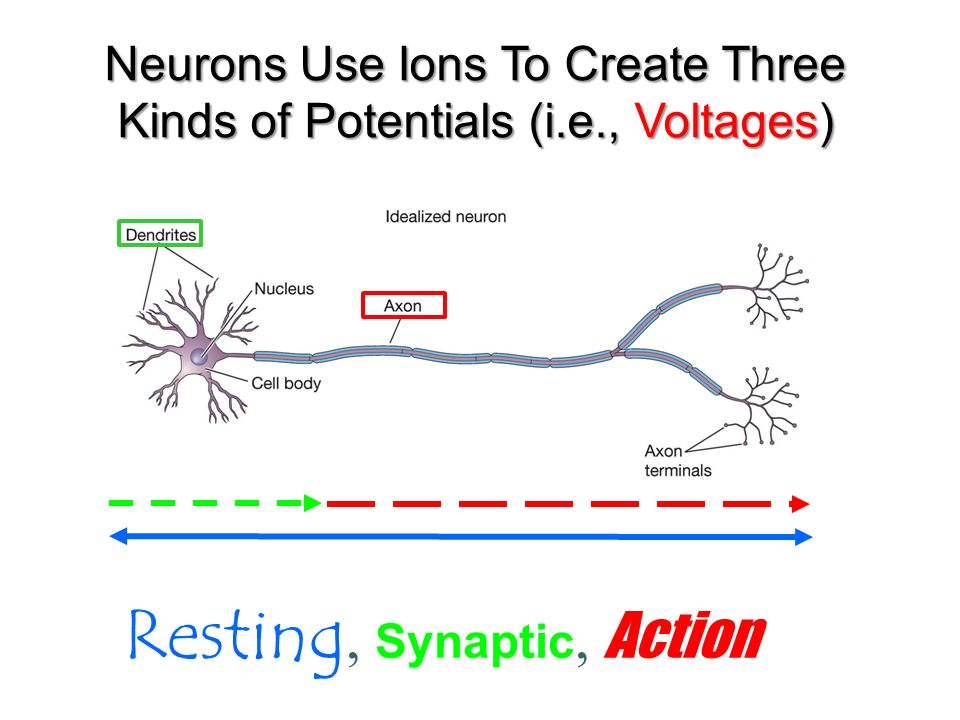 Neurons Use Ions To Create Three Kinds of Potentials (i.e., Voltages)

Idealized neuron

Dendrites

Nucleus

Axon

Cell body

Axon terminals

Resting, Synaptic, Action